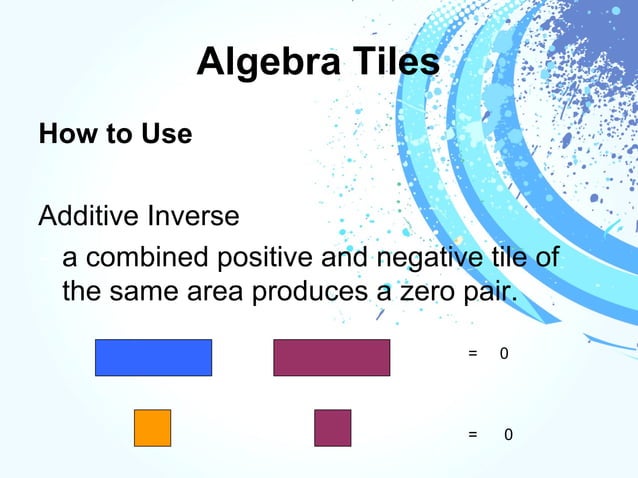 Algebra Tiles

How to Use

Additive Inverse

a combined positive and negative tile of the same area produces a zero pair.

= 0

= 0